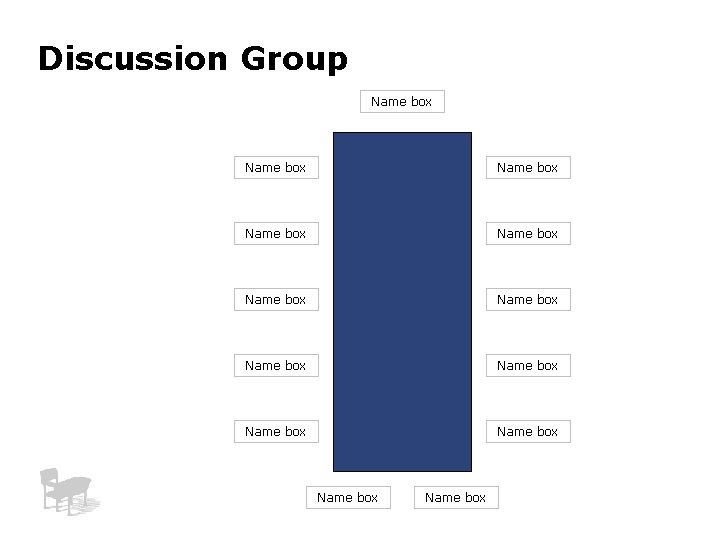 Discussion Group

Name box

Name box

Name box

Name box

Name box

Name box

Name box

Name box

Name box

Name box

Name box

Name box

Name box